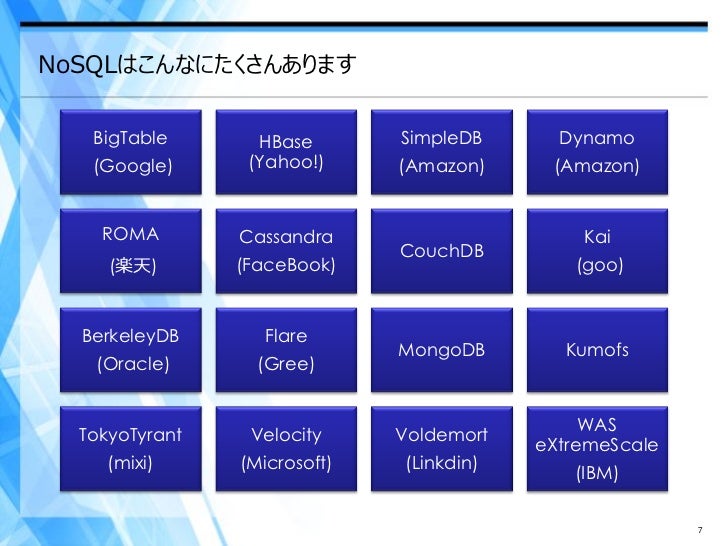 NoSQLはこんなにたくさんあります

BigTable (Google)

HBase (Yahoo!)

SimpleDB (Amazon)

Dynamo (Amazon)

ROMA (楽天)

Cassandra (FaceBook)

CouchDB

Kai (goo)

BerkeleyDB (Oracle)

Flare (Gree)

MongoDB

Kumofs

TokyoTyrant (mixi)

Velocity (Microsoft)

Voldemort (Linkdin)

WAS eXtremeScale (IBM)

7